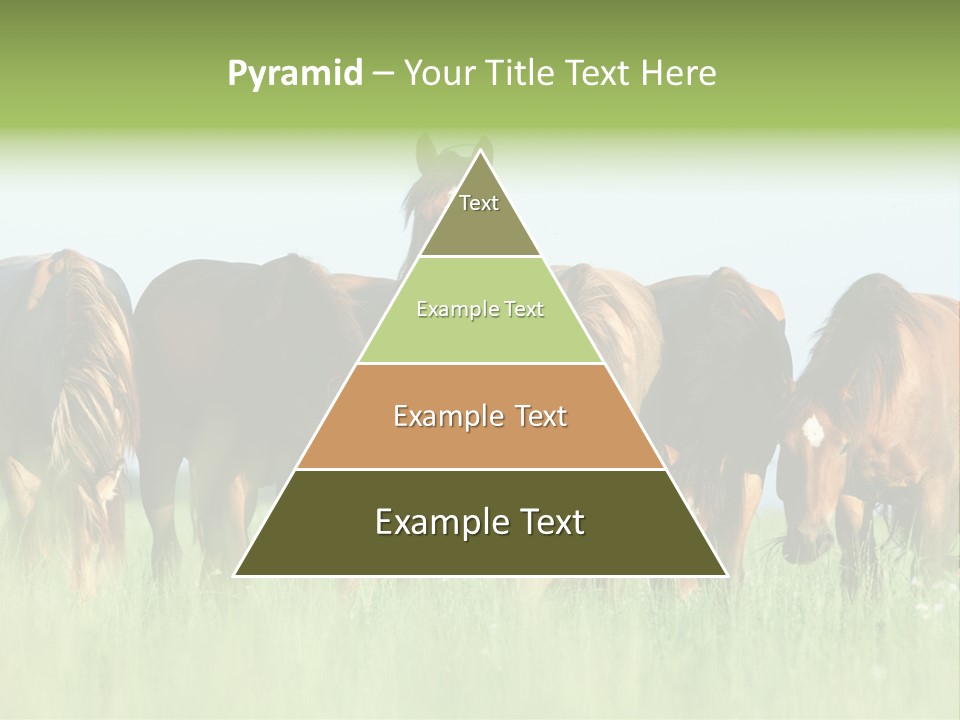 Pyramid – Your Title Text Here

Text

Example Text

Example Text

Example Text